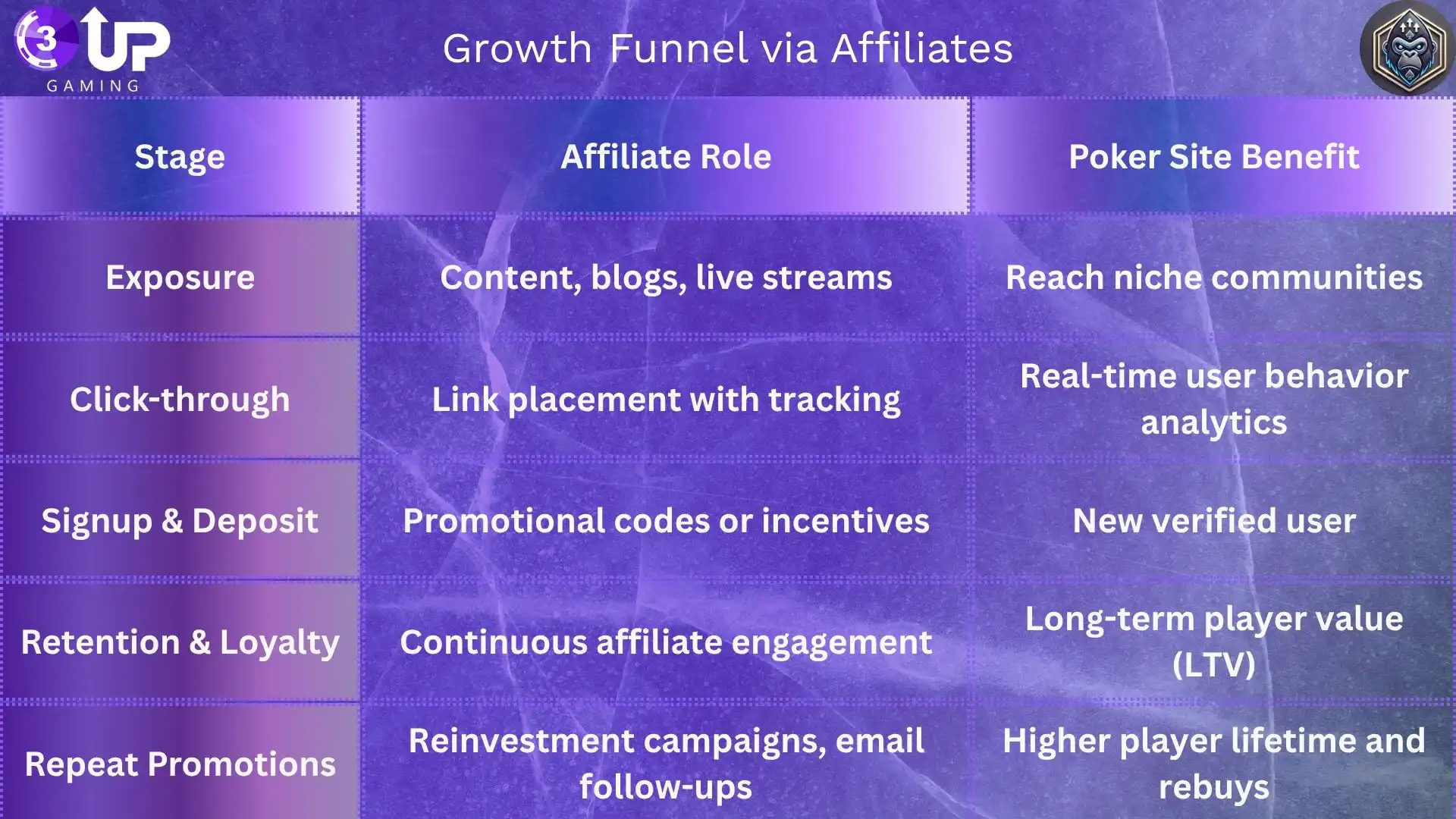 3 UP GAMING

Growth Funnel via Affiliates

| Stage | Affiliate Role | Poker Site Benefit |
|---|---|---|
| Exposure | Content, blogs, live streams | Reach niche communities |
| Click-through | Link placement with tracking | Real-time user behavior analytics |
| Signup & Deposit | Promotional codes or incentives | New verified user |
| Retention & Loyalty | Continuous affiliate engagement | Long-term player value (LTV) |
| Repeat Promotions | Reinvestment campaigns, email follow-ups | Higher player lifetime and rebuys |